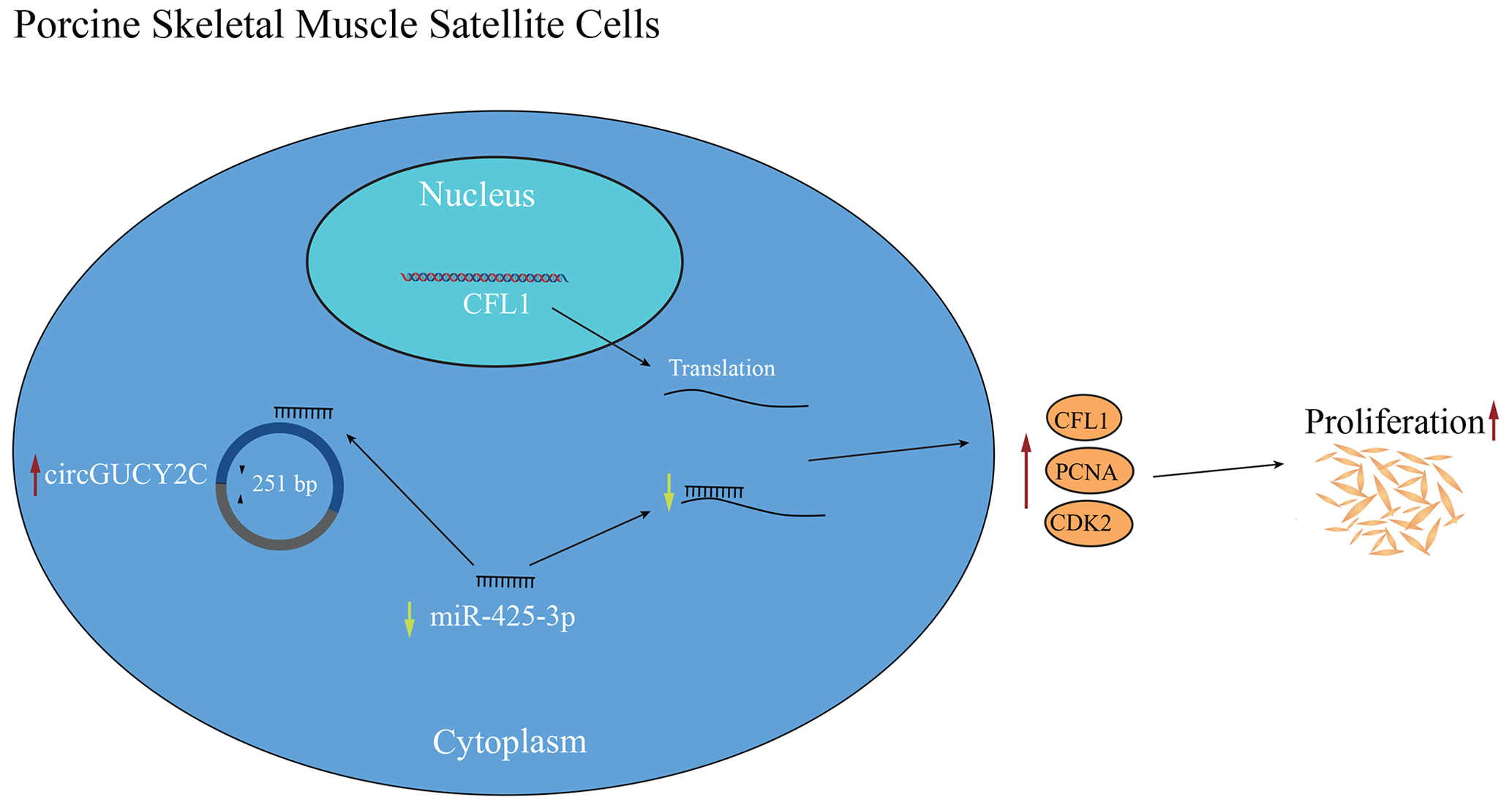 Porcine Skeletal Muscle Satellite Cells

Nucleus

CFL1

Translation

circGUCY2C

251 bp

miR-425-3p

Cytoplasm

CFL1

PCNA

CDK2

Proliferation